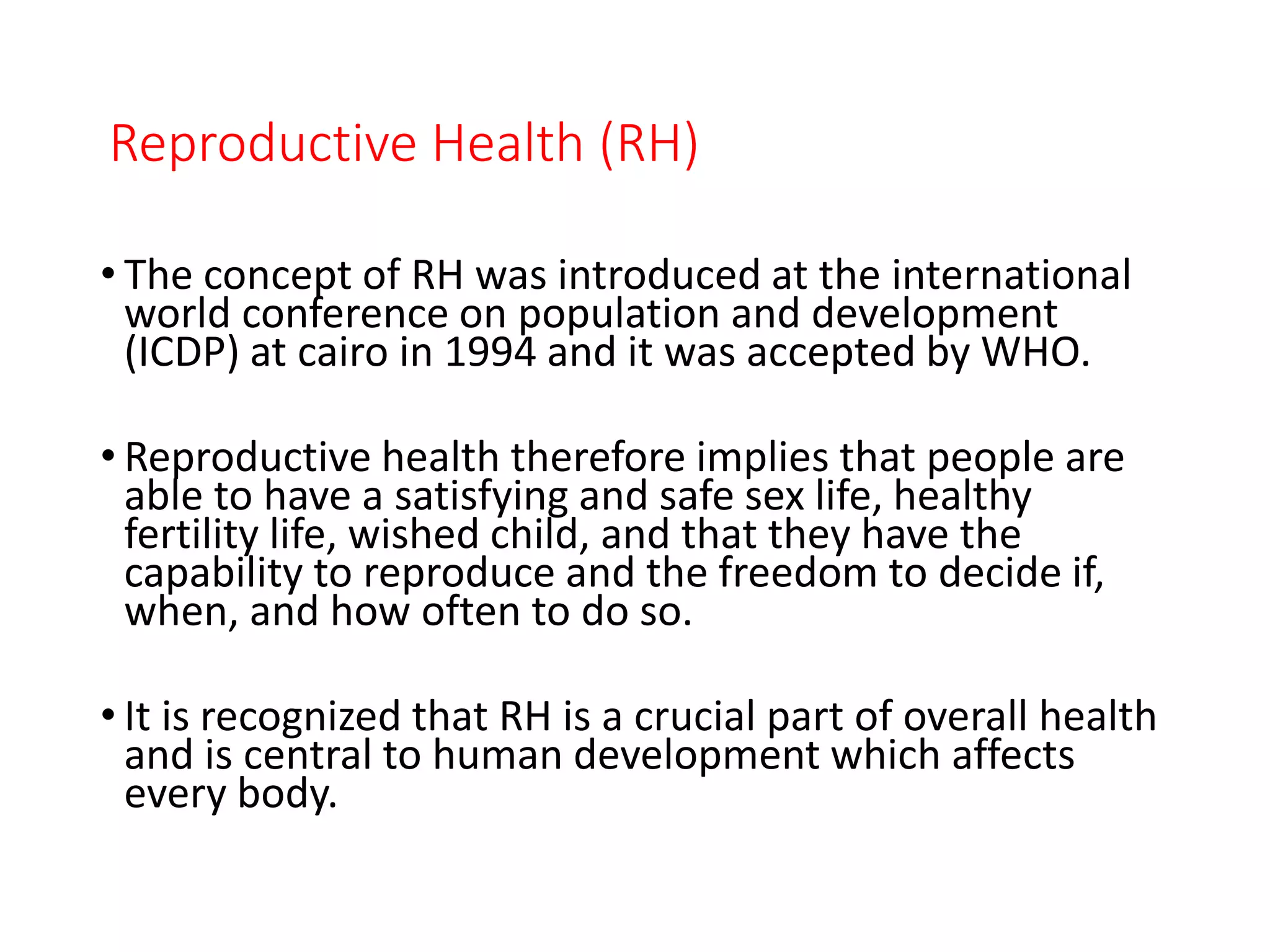 Reproductive Health (RH)

• The concept of RH was introduced at the international world conference on population and development (ICDP) at cairo in 1994 and it was accepted by WHO.

• Reproductive health therefore implies that people are able to have a satisfying and safe sex life, healthy fertility life, wished child, and that they have the capability to reproduce and the freedom to decide if, when, and how often to do so.

• It is recognized that RH is a crucial part of overall health and is central to human development which affects every body.